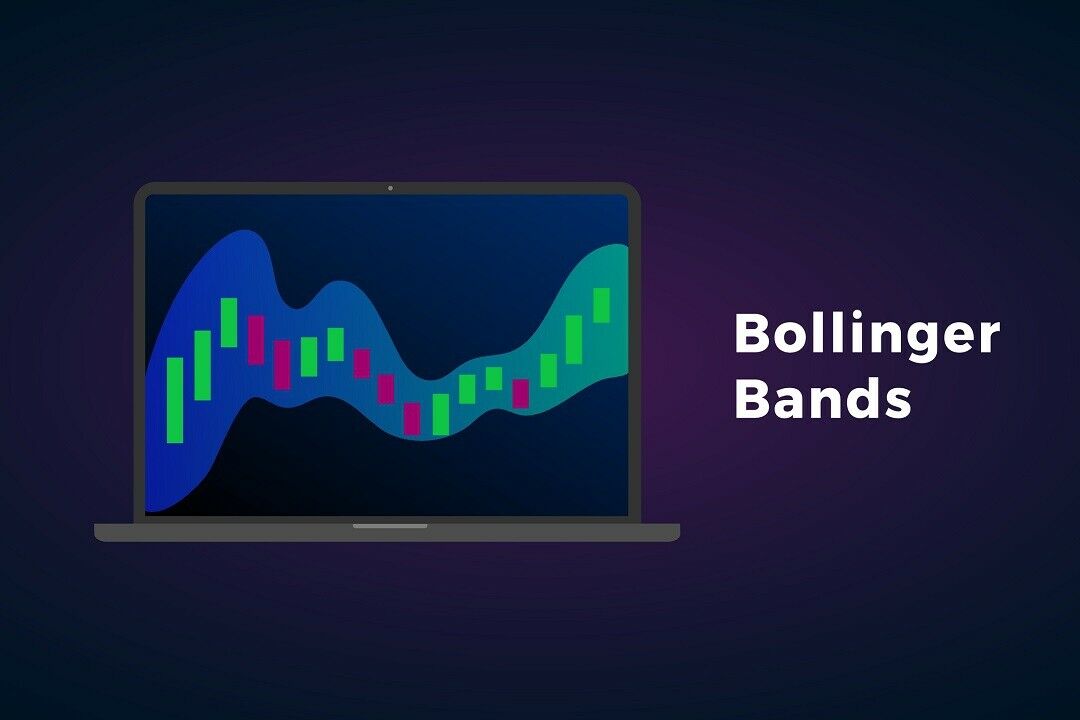 Bollinger Bands